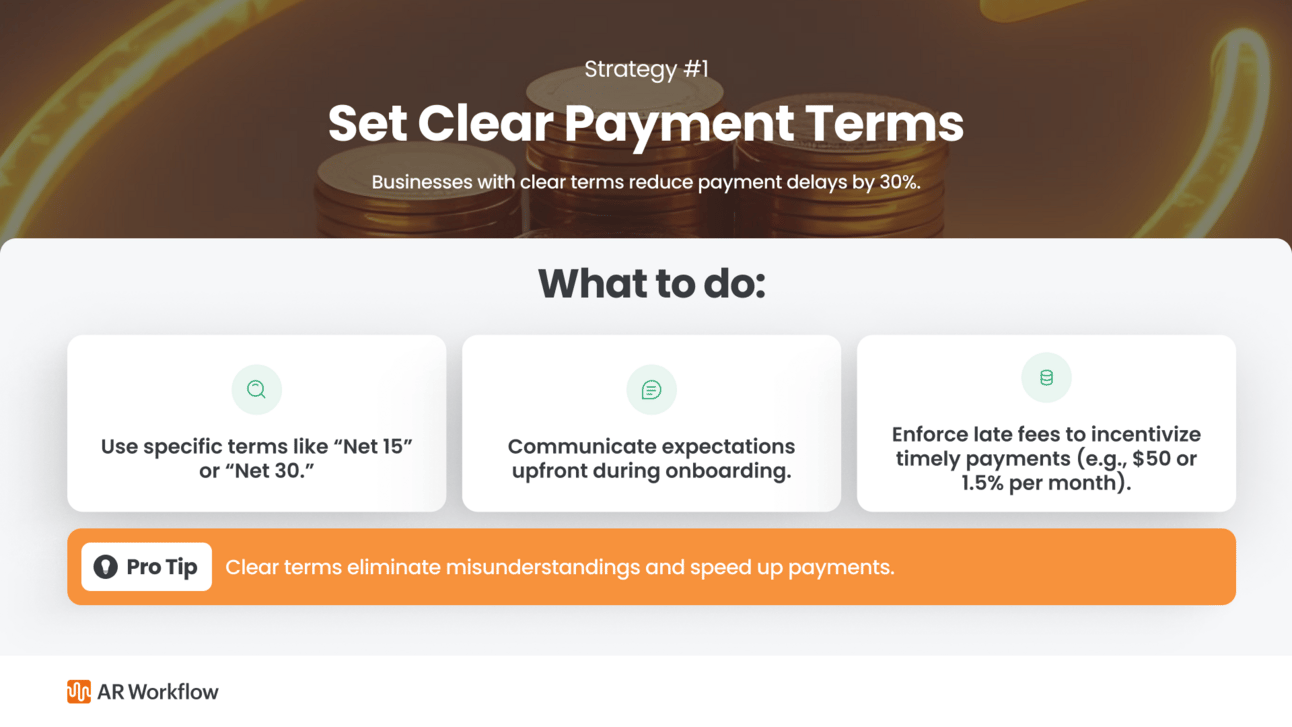 Strategy #1

Set Clear Payment Terms

Businesses with clear terms reduce payment delays by 30%.

What to do:

Use specific terms like “Net 15” or “Net 30.”

Communicate expectations upfront during onboarding.

Enforce late fees to incentivize timely payments (e.g., \$50 or 1.5% per month).

Pro Tip Clear terms eliminate misunderstandings and speed up payments.

AR Workflow